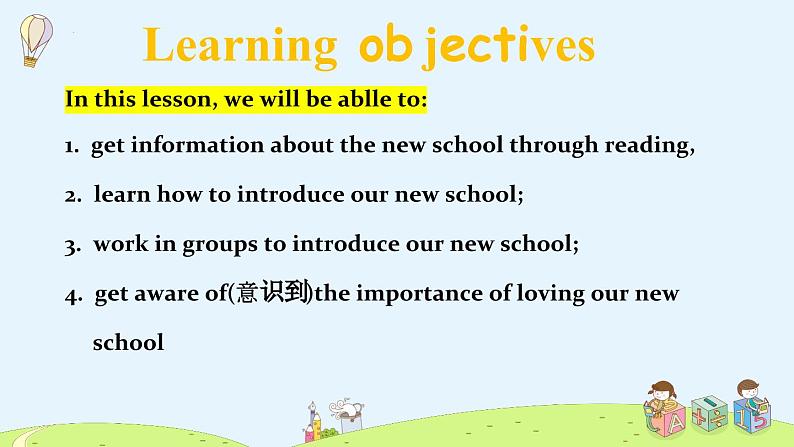 Learning objectives

In this lesson, we will be ablle to:

1. get information about the new school through reading,

2. learn how to introduce our new school;

3. work in groups to introduce our new school;

4. get aware of(意识到)the importance of loving our new school